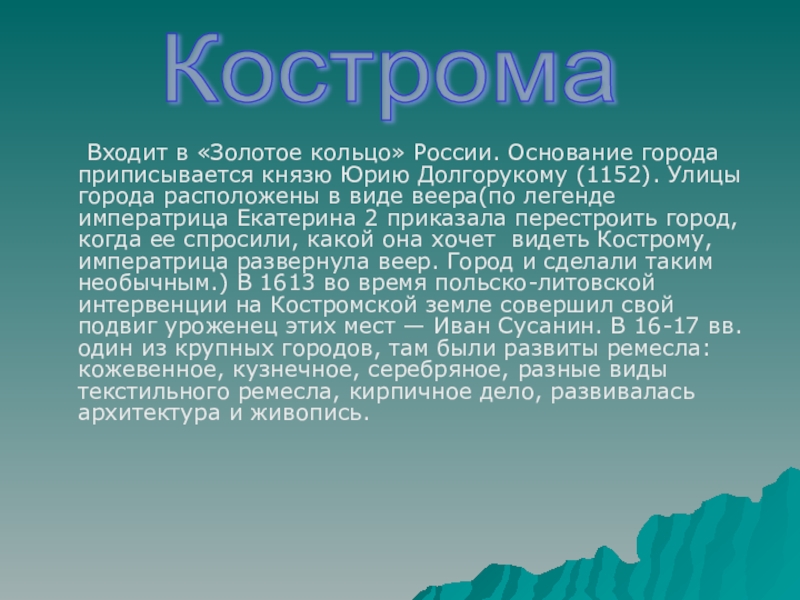 Кострома

Входит в «Золотое кольцо» России. Основание города приписывается князю Юрию Долгорукому (1152). Улицы города расположены в виде веера(по легенде императрица Екатерина 2 приказала перестроить город, когда ее спросили, какой она хочет видеть Кострому, императрица развернула веер. Город и сделали таким необычным.) В 1613 во время польско-литовской интервенции на Костромской земле совершил свой подвиг уроженец этих мест — Иван Сусанин. В 16-17 вв. один из крупных городов, там были развиты ремесла: кожевенное, кузнечное, серебряное, разные виды текстильного ремесла, кирпичное дело, развивалась архитектура и живопись.